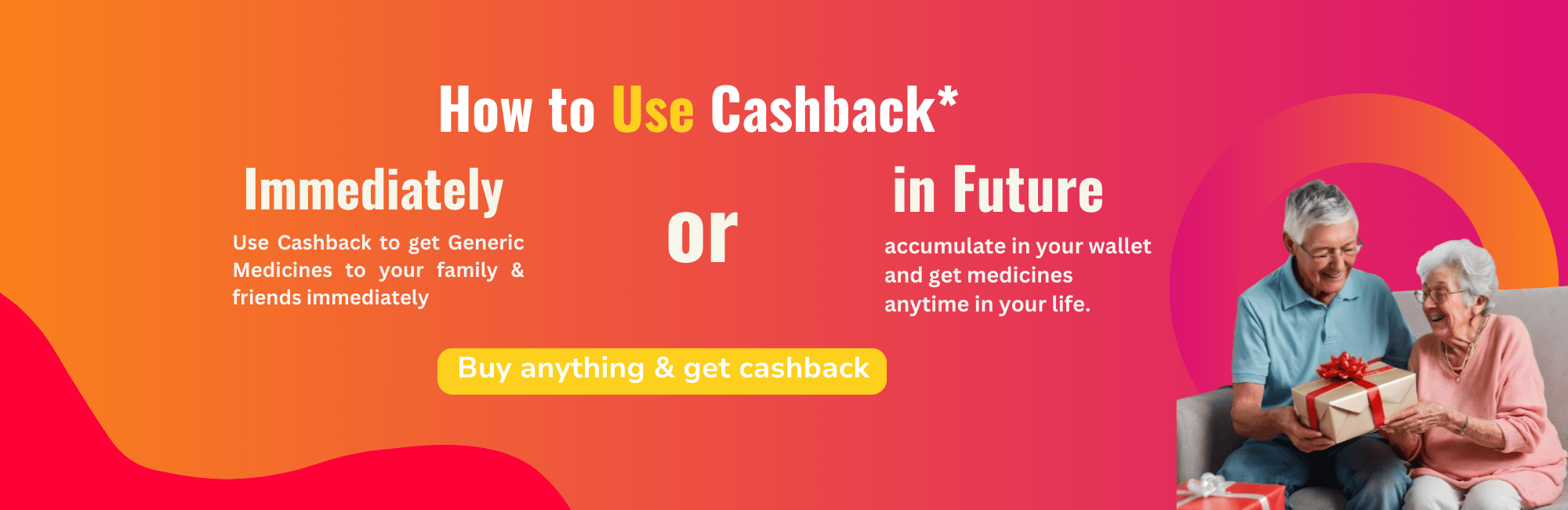 How to Use Cashback*

Immediately

Use Cashback to get Generic Medicines to your family & friends immediately

or

in Future

accumulate in your wallet and get medicines anytime in your life.

Buy anything & get cashback